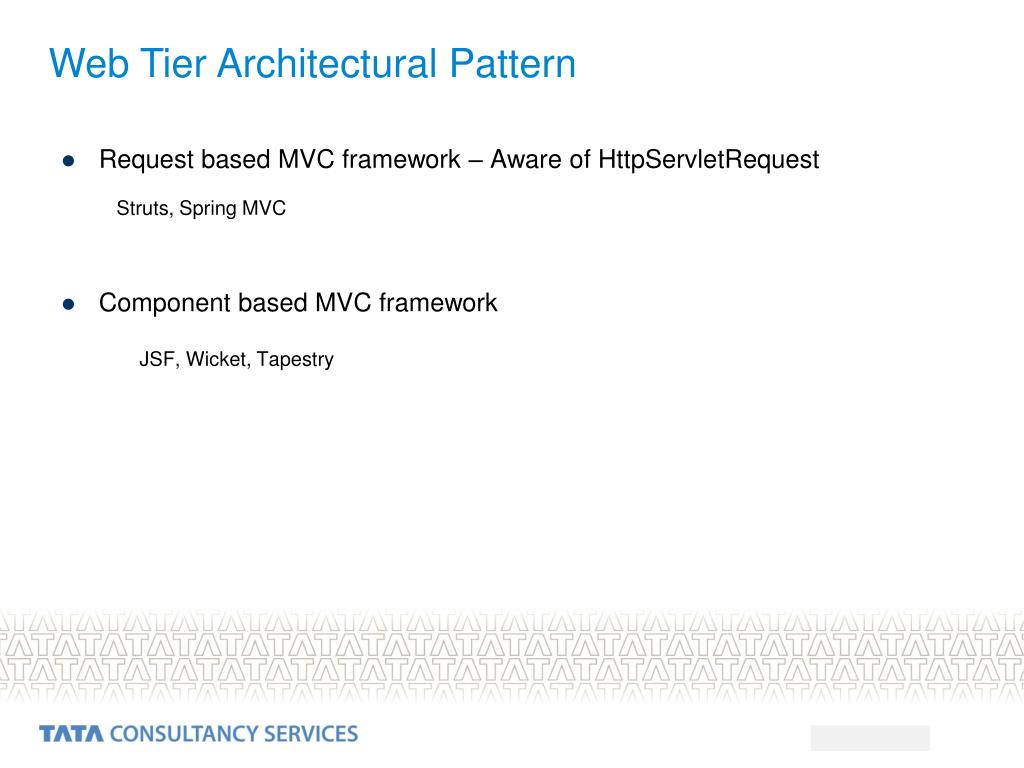 Web Tier Architectural Pattern

● Request based MVC framework – Aware of HttpServletRequest

Struts, Spring MVC

● Component based MVC framework

JSF, Wicket, Tapestry

TATA CONSULTANCY SERVICES